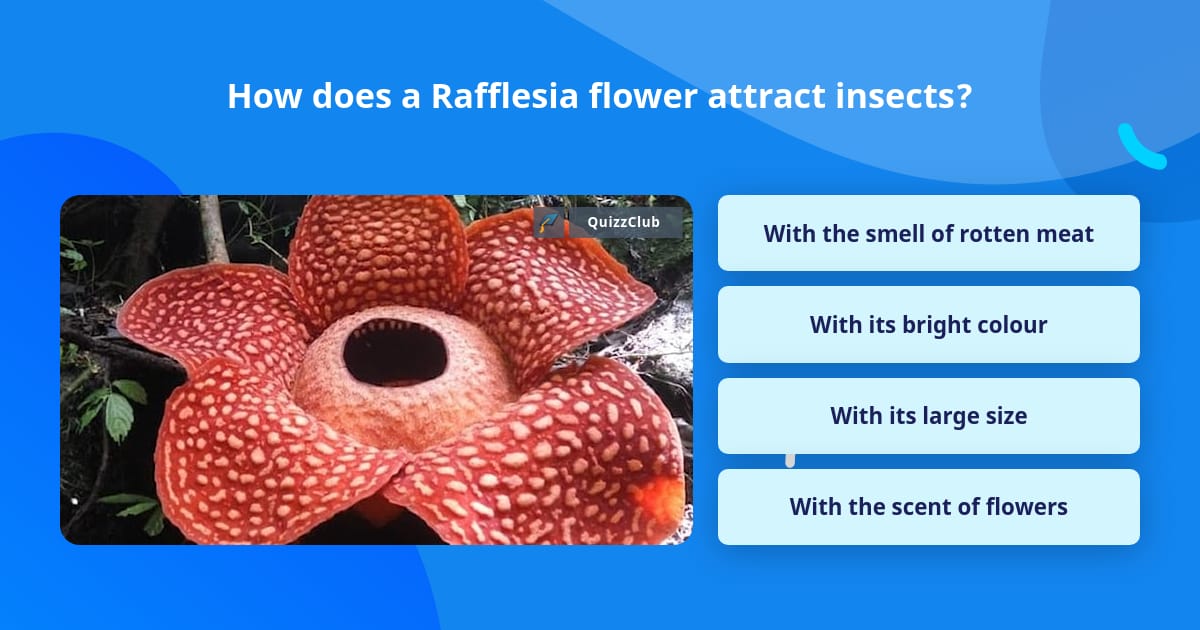 How does a Rafflesia flower attract insects?

QuizzClub

With the smell of rotten meat

With its bright colour

With its large size

With the scent of flowers